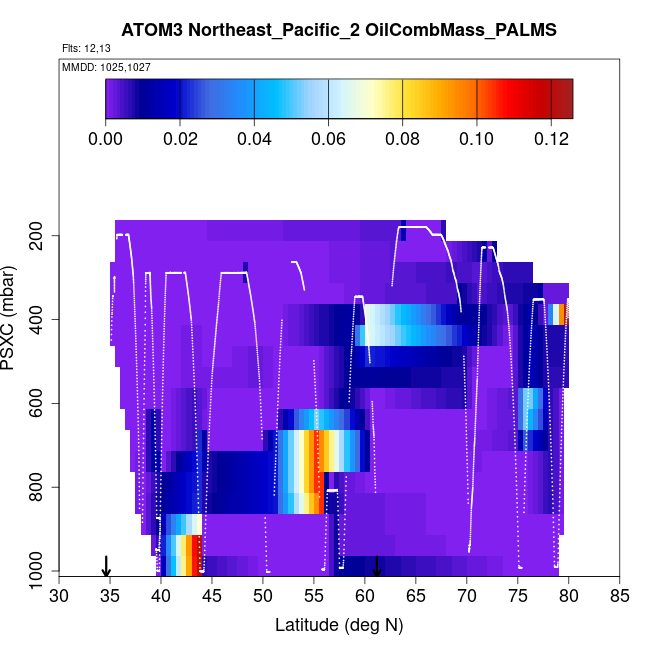 ATOM3 Northeast_Pacific_2 OilCombMass_PALMS

Flts: 12,13

MMDD: 1025,1027

0.00 0.02 0.04 0.06 0.08 0.10 0.12

PSXC (mbar)

200
400
600
800
1000

30 35 40 45 50 55 60 65 70 75 80 85

Latitude (deg N)